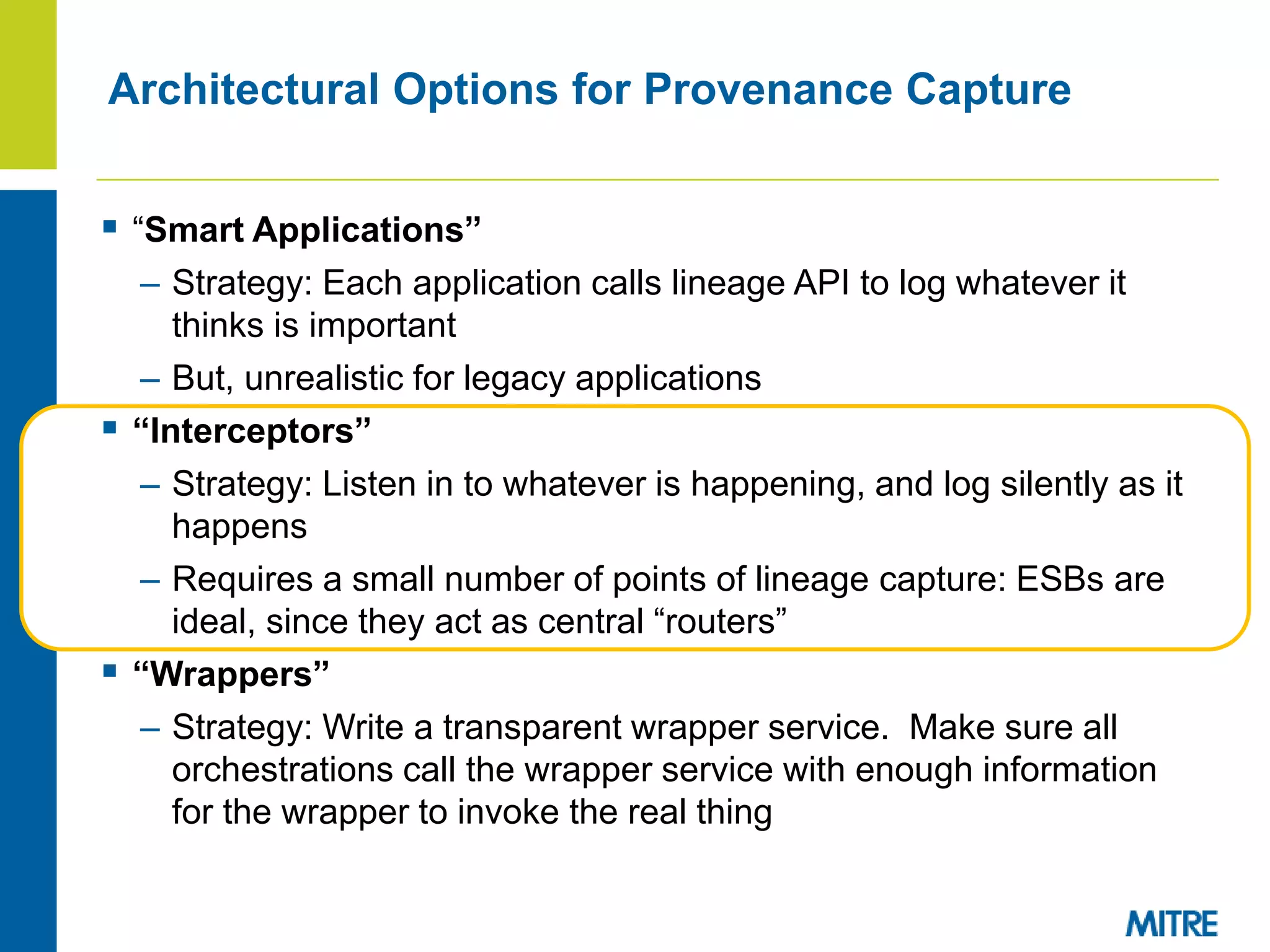 Architectural Options for Provenance Capture

▪ “Smart Applications”

– Strategy: Each application calls lineage API to log whatever it thinks is important

– But, unrealistic for legacy applications

▪ “Interceptors”

– Strategy: Listen in to whatever is happening, and log silently as it happens

– Requires a small number of points of lineage capture: ESBs are ideal, since they act as central “routers”

▪ “Wrappers”

– Strategy: Write a transparent wrapper service. Make sure all orchestrations call the wrapper service with enough information for the wrapper to invoke the real thing

MITRE